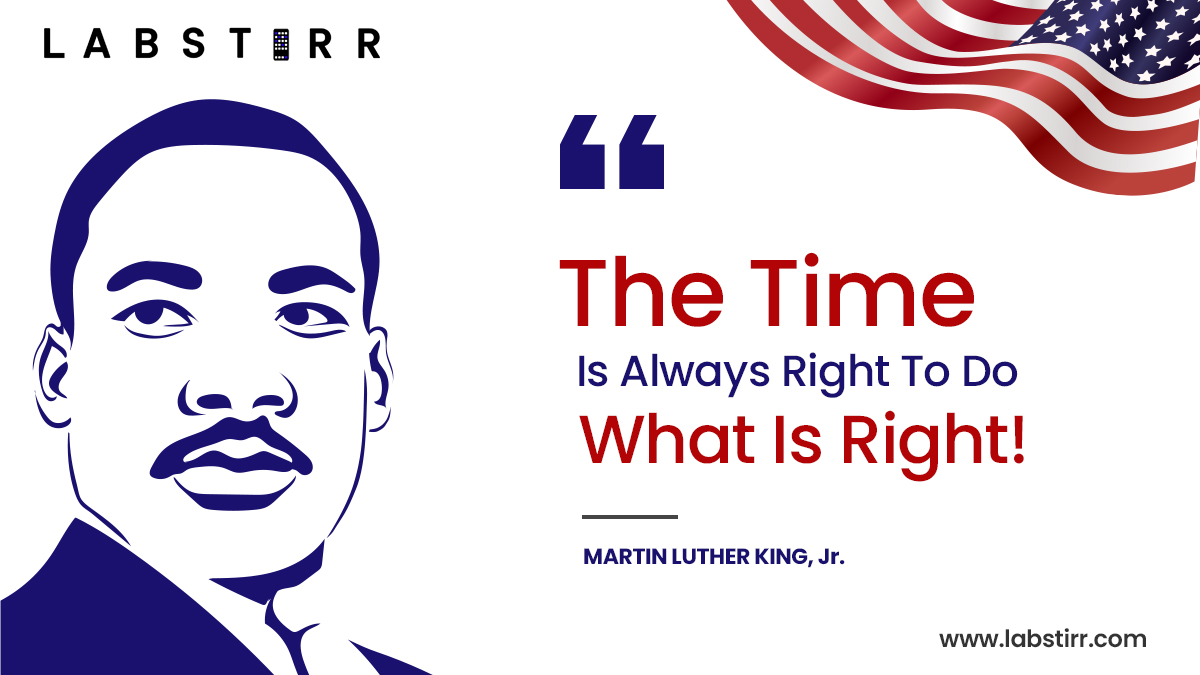 LABSTIRR

“

The Time
Is Always Right To Do
What Is Right!

MARTIN LUTHER KING, Jr.

www.labstirr.com